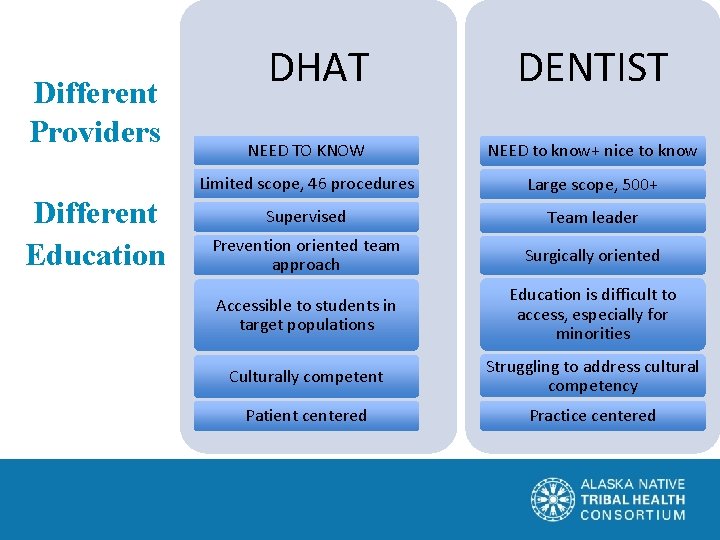 Different Providers

Different Education

DHAT

NEED TO KNOW

Limited scope, 46 procedures

Supervised

Prevention oriented team approach

Accessible to students in target populations

Culturally competent

Patient centered

DENTIST

NEED to know+ nice to know

Large scope, 500+

Team leader

Surgically oriented

Education is difficult to access, especially for minorities

Struggling to address cultural competency

Practice centered

ALASKA NATIVE TRIBAL HEALTH CONSORTIUM